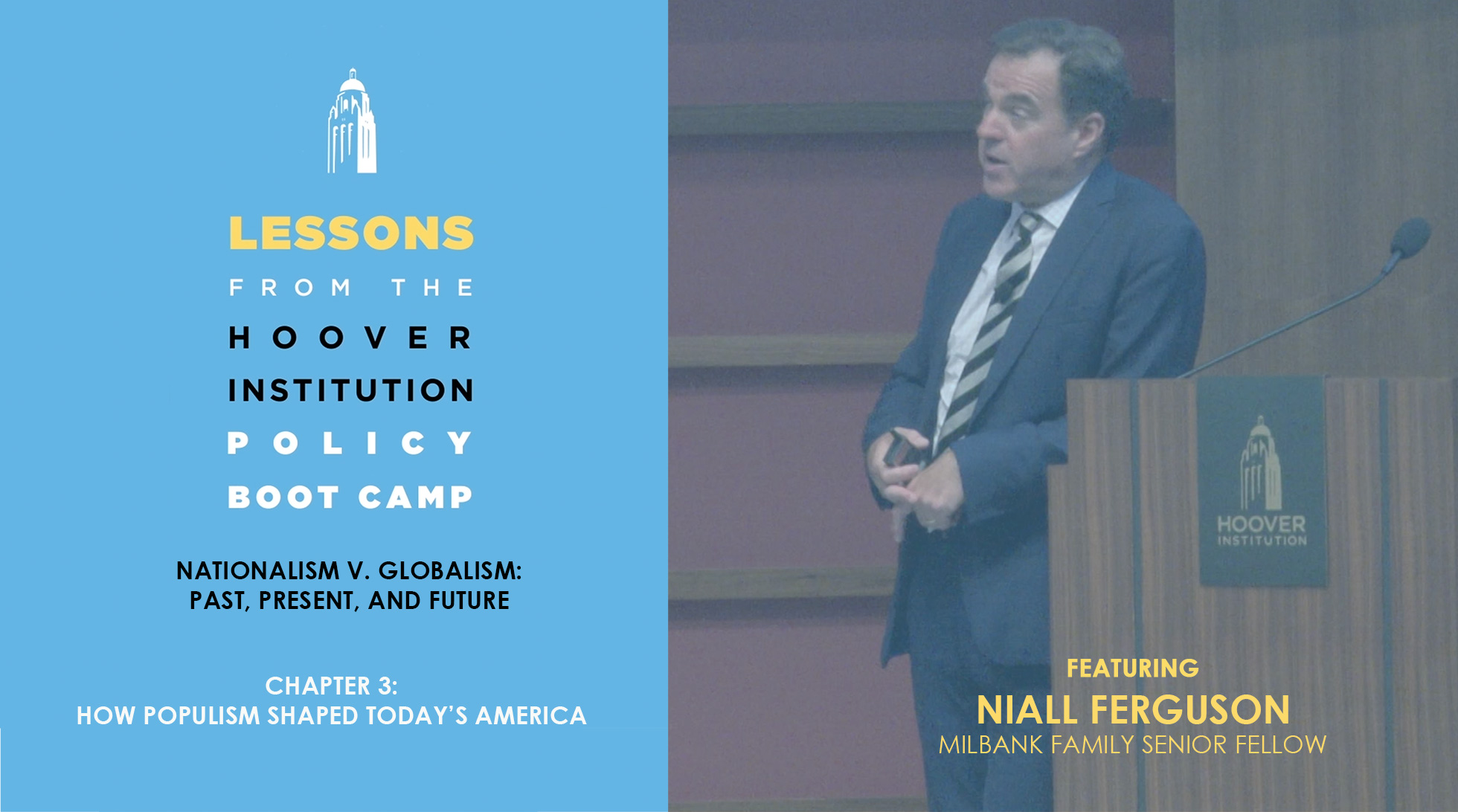 LESSONS
FROM THE
HOOVER
INSTITUTION
POLICY
BOOT CAMP

NATIONALISM V. GLOBALISM: PAST, PRESENT, AND FUTURE

CHAPTER 3:
HOW POPULISM SHAPED TODAY'S AMERICA

HOOVER INSTITUTION

FEATURING
NIALL FERGUSON
MILBANK FAMILY SENIOR FELLOW